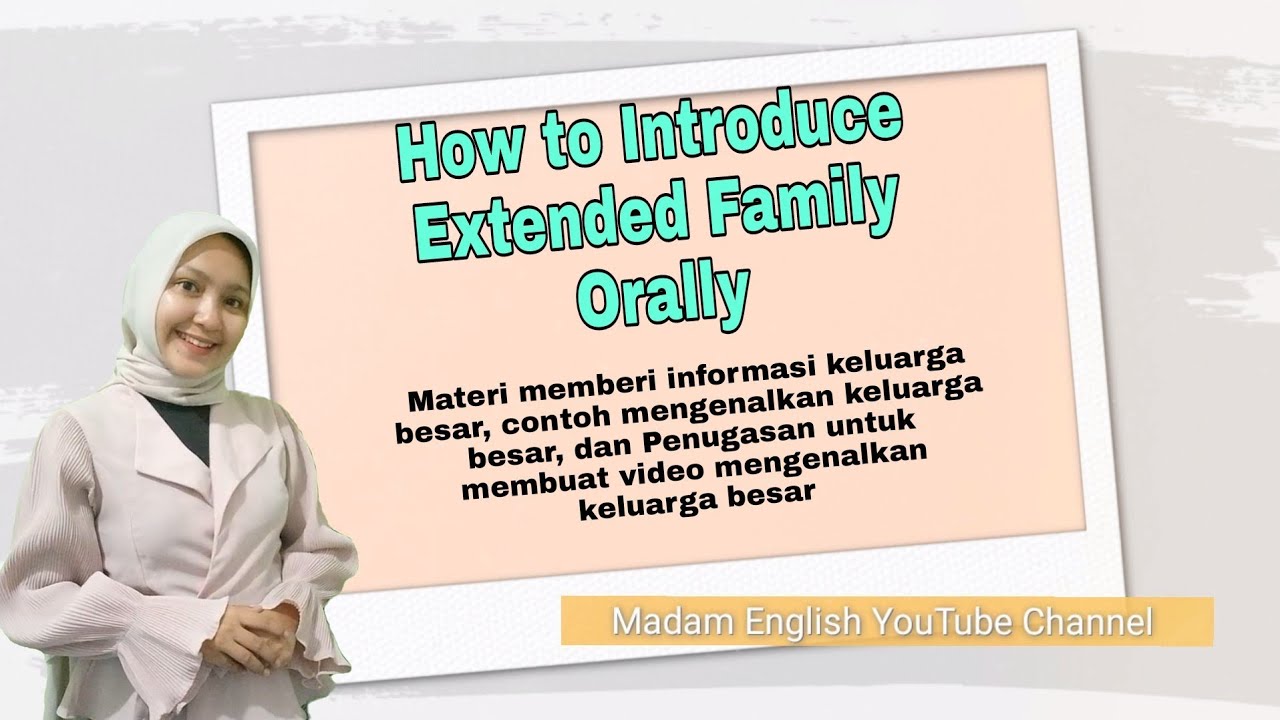 How to Introduce Extended Family Orally

Materi memberi informasi keluarga besar, contoh mengenalkan keluarga besar, dan Penugasan untuk membuat video mengenalkan keluarga besar

Madam English YouTube Channel